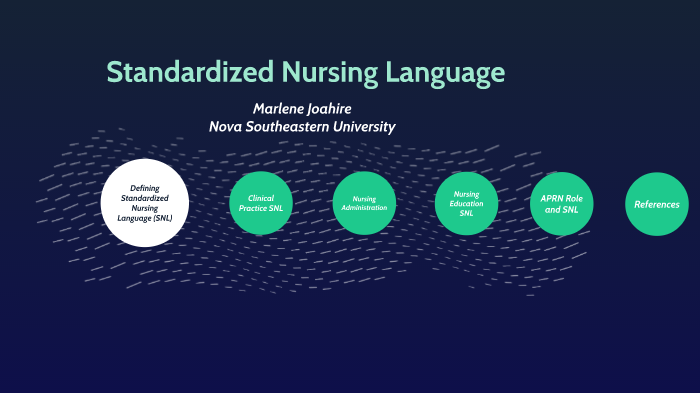 Standardized Nursing Language

Marlene Joahire
Nova Southeastern University

Defining Standardized Nursing Language (SNL)

Clinical Practice SNL

Nursing Administration

Nursing Education SNL

APRN Role and SNL

References